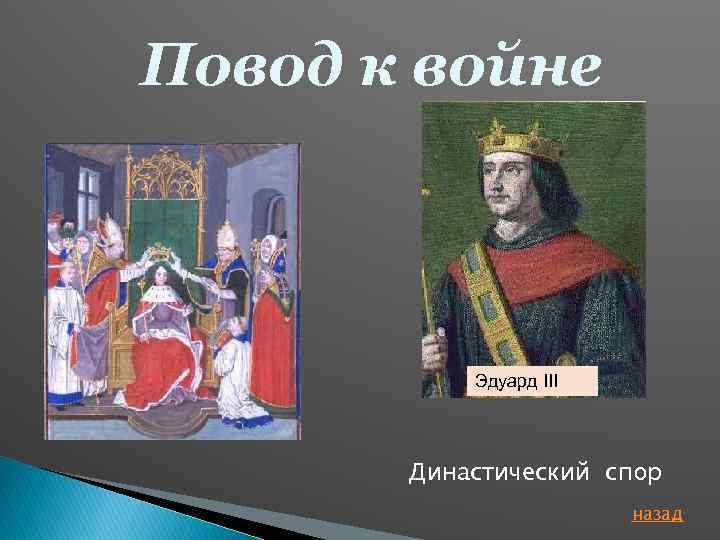 Повод к войне

Эдуард III

Династический спор

назад